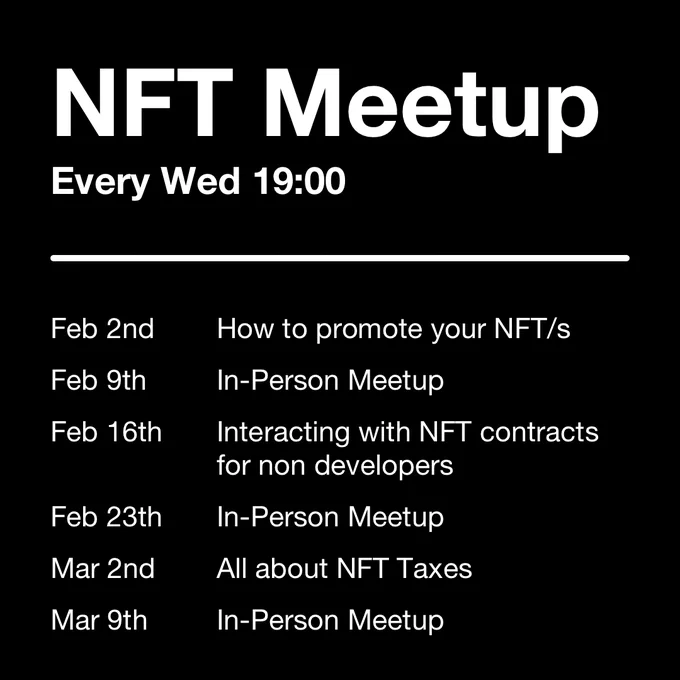 NFT Meetup

Every Wed 19:00

Feb 2nd How to promote your NFT/s

Feb 9th In-Person Meetup

Feb 16th Interacting with NFT contracts for non developers

Feb 23th In-Person Meetup

Mar 2nd All about NFT Taxes

Mar 9th In-Person Meetup